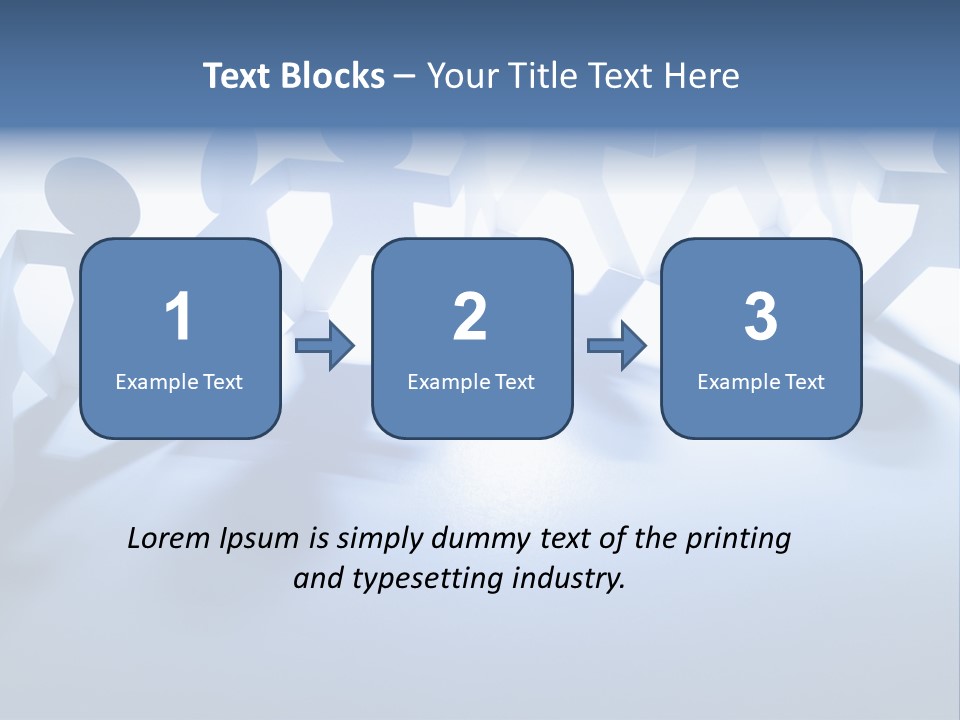 Text Blocks – Your Title Text Here

1
Example Text

2
Example Text

3
Example Text

Lorem Ipsum is simply dummy text of the printing and typesetting industry.